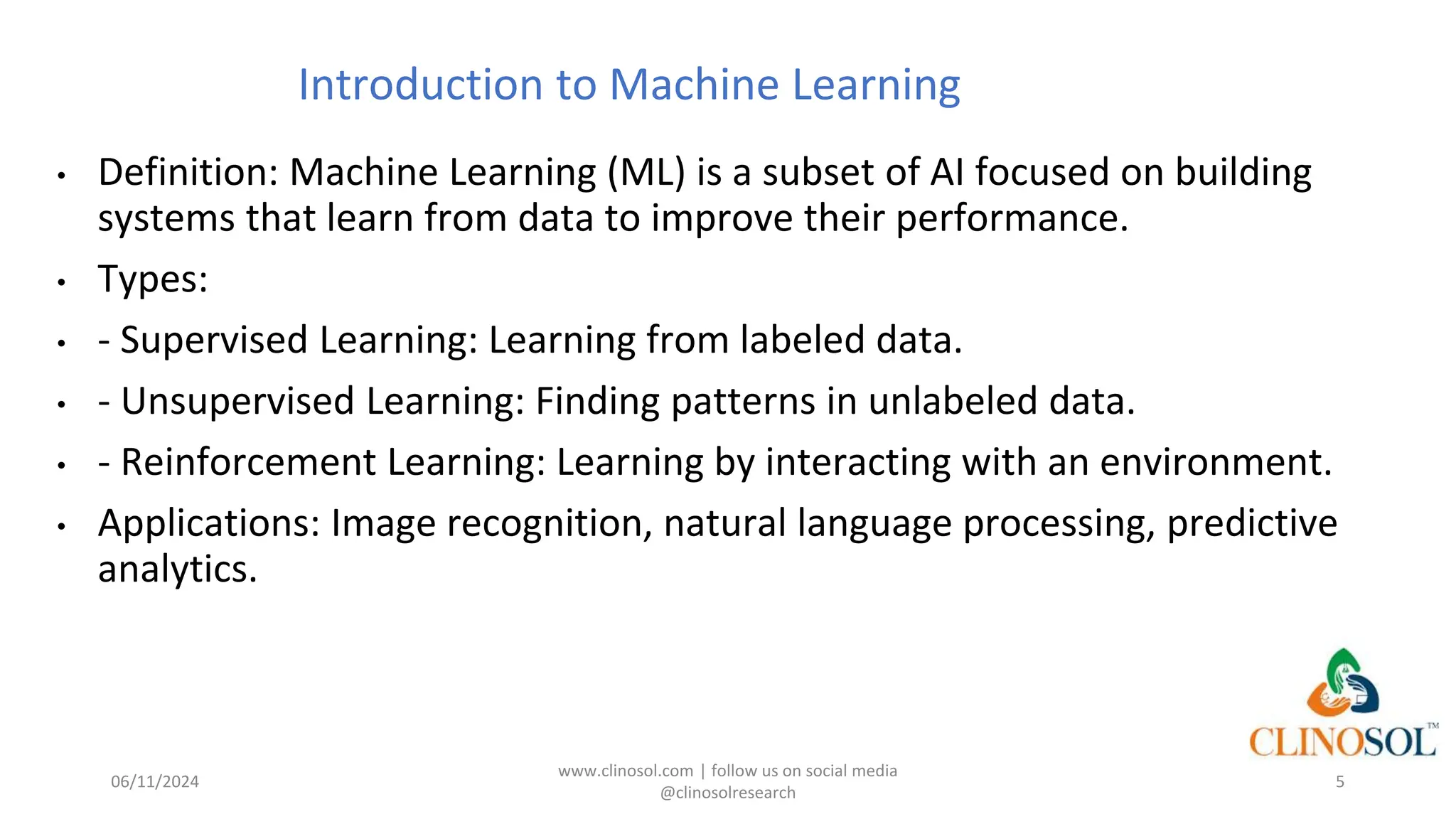 Introduction to Machine Learning

• Definition: Machine Learning (ML) is a subset of AI focused on building systems that learn from data to improve their performance.
• Types:
• - Supervised Learning: Learning from labeled data.
• - Unsupervised Learning: Finding patterns in unlabeled data.
• - Reinforcement Learning: Learning by interacting with an environment.
• Applications: Image recognition, natural language processing, predictive analytics.

CLINOSOL™

06/11/2024

www.clinosol.com | follow us on social media
@clinosolresearch

5